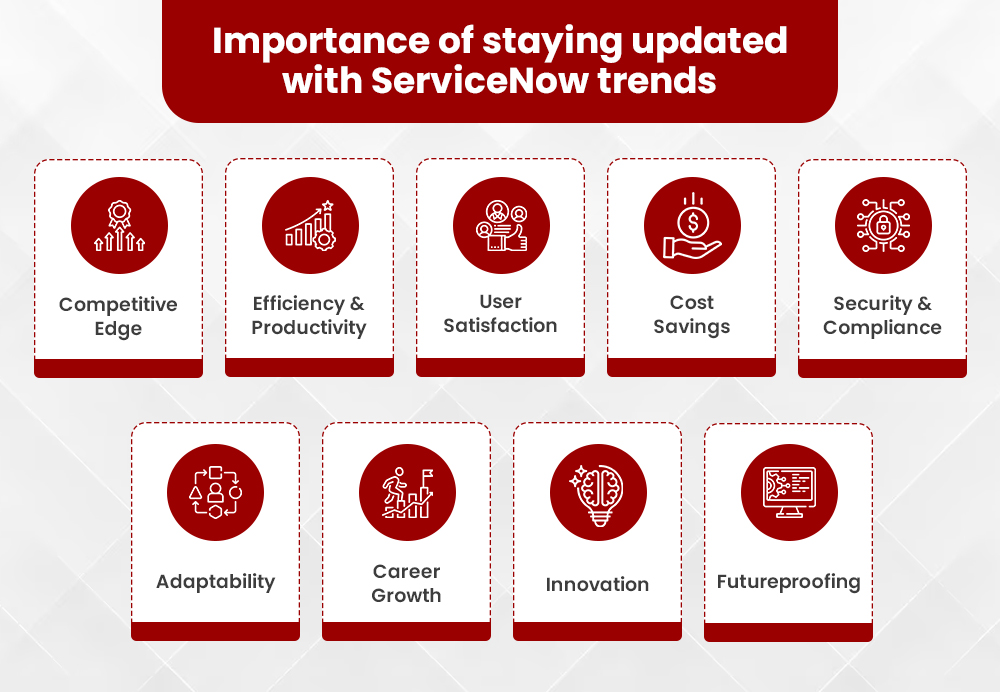 Importance of staying updated with ServiceNow trends

Competitive Edge

Efficiency & Productivity

User Satisfaction

Cost Savings

Security & Compliance

Adaptability

Career Growth

Innovation

Futureproofing